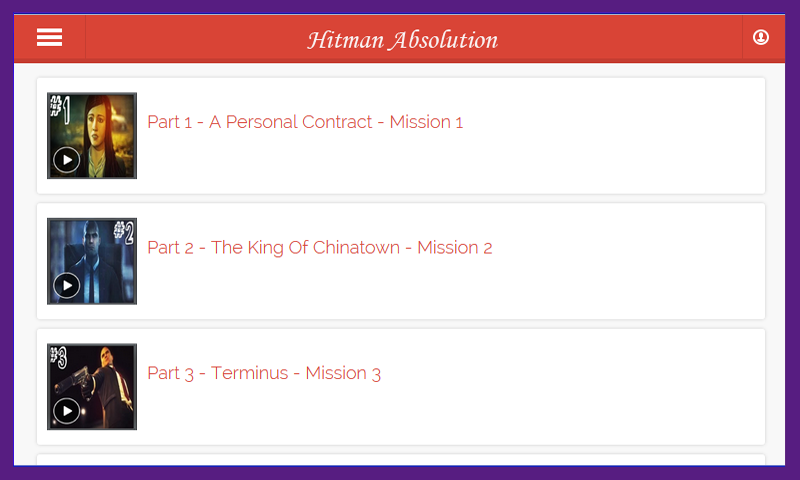 Hitman Absolution

#1

Part 1 - A Personal Contract - Mission 1

#2

Part 2 - The King Of Chinatown - Mission 2

#3

Part 3 - Terminus - Mission 3